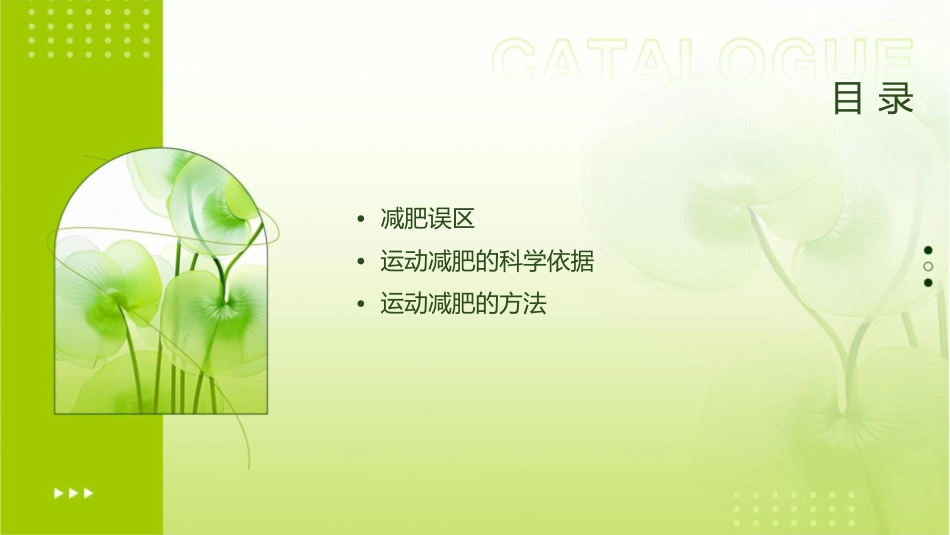 CATALOGUE
目 录

• 减肥误区
• 运动减肥的科学依据
• 运动减肥的方法